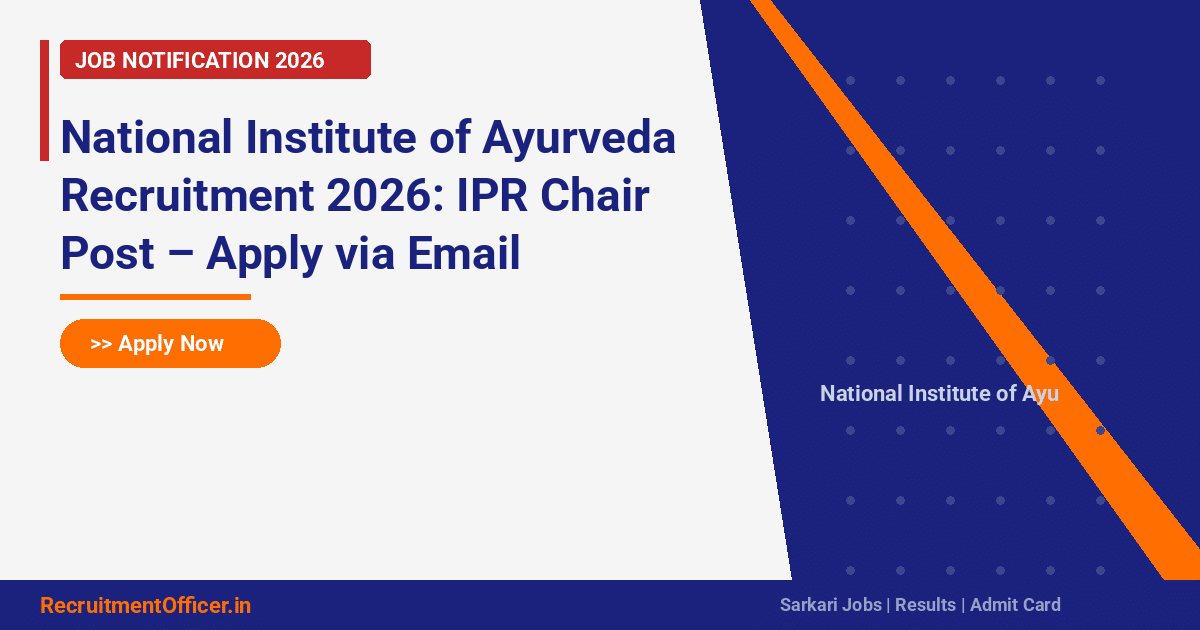 JOB NOTIFICATION 2026

National Institute of Ayurveda Recruitment 2026: IPR Chair Post – Apply via Email

>> Apply Now

National Institute of Ayu

RecruitmentOfficer.in

Sarkari Jobs | Results | Admit Card